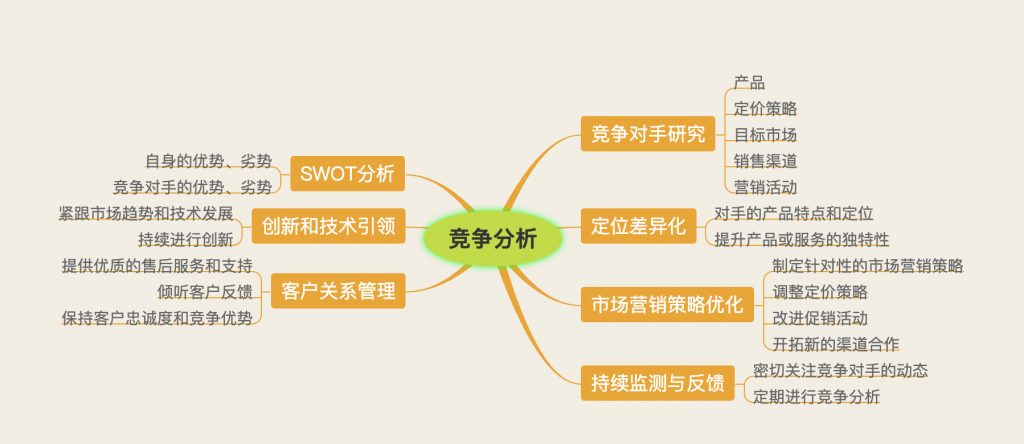 竞争分析

竞争对手研究
产品
定价策略
目标市场
销售渠道
营销活动

定位差异化
对手的产品特点和定位
提升产品或服务的独特性

市场营销策略优化
制定针对性的市场营销策略
调整定价策略
改进促销活动
开拓新的渠道合作

持续监测与反馈
密切关注竞争对手的动态
定期进行竞争分析

SWOT分析
自身的优势、劣势
竞争对手的优势、劣势

创新和技术引领
紧跟市场趋势和技术发展
持续进行创新

客户关系管理
提供优质的售后服务和支持
倾听客户反馈
保持客户忠诚度和竞争优势